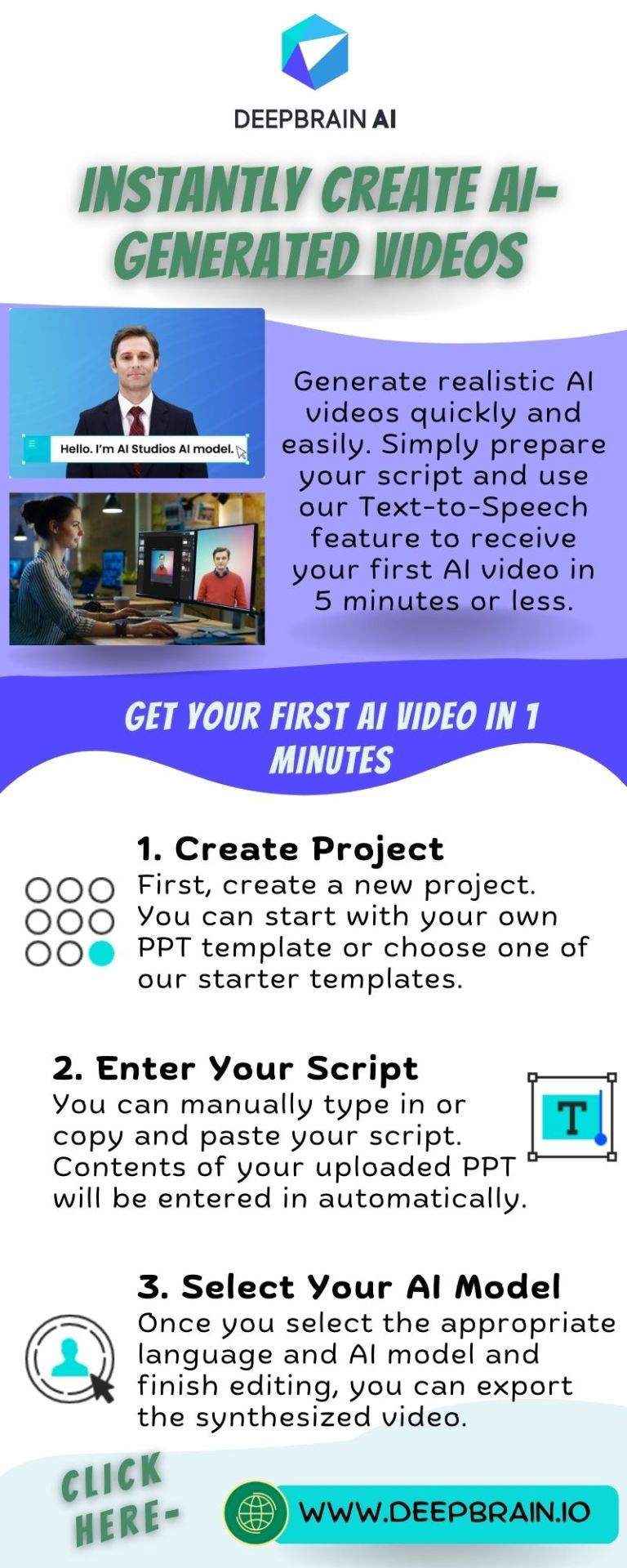 DEEPBRAIN AI

INSTANTLY CREATE AI-GENERATED VIDEOS

Hello. I'm AI Studios AI model.

Generate realistic AI videos quickly and easily. Simply prepare your script and use our Text-to-Speech feature to receive your first AI video in 5 minutes or less.

GET YOUR FIRST AI VIDEO IN 1 MINUTES

1. Create Project
First, create a new project. You can start with your own PPT template or choose one of our starter templates.

2. Enter Your Script
You can manually type in or copy and paste your script. Contents of your uploaded PPT will be entered in automatically.

T

3. Select Your AI Model
Once you select the appropriate language and AI model and finish editing, you can export the synthesized video.

CLICK HERE-

WWW.DEEPBRAIN.IO